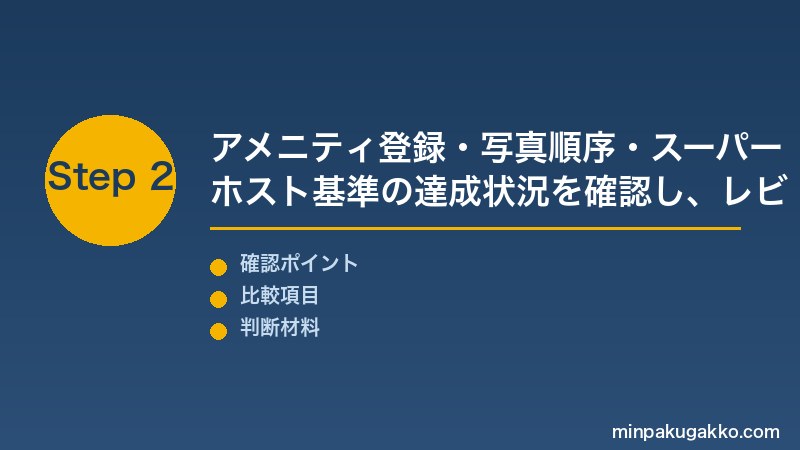 Step 2

アメニティ登録・写真順序・スーパーホスト基準の達成状況を確認し、レビ

確認ポイント
比較項目
判断材料

minpakugakko.com